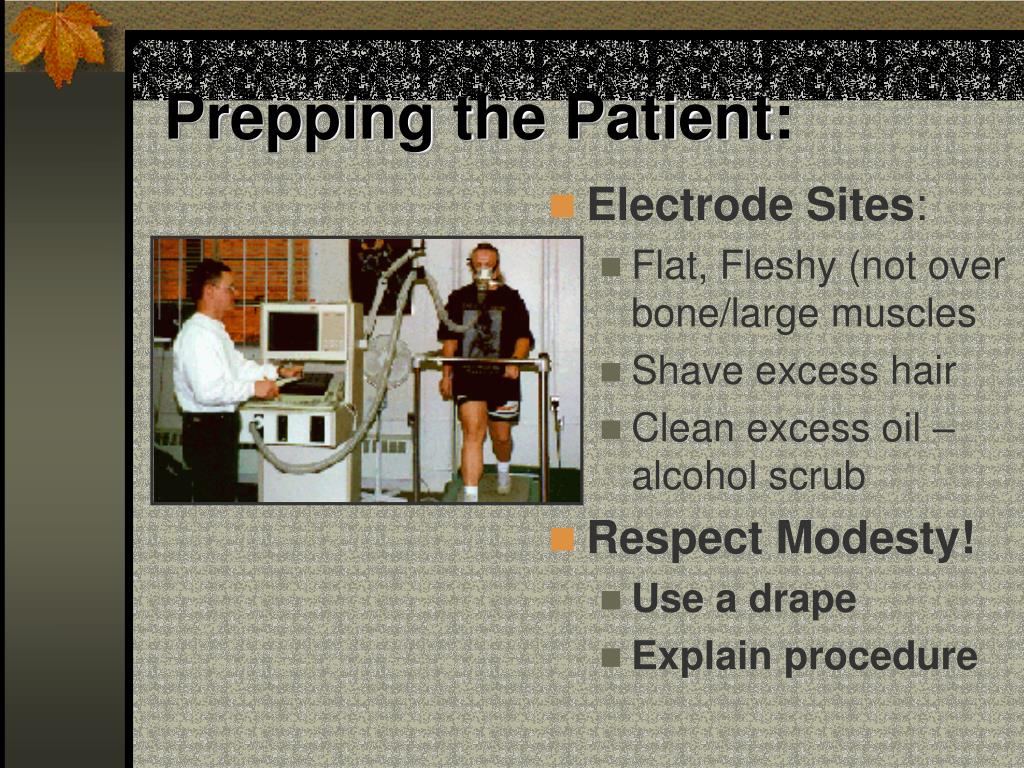 Prepping the Patient:

Electrode Sites:

Flat, Fleshy (not over bone/large muscles

Shave excess hair

Clean excess oil – alcohol scrub

Respect Modesty!

Use a drape

Explain procedure